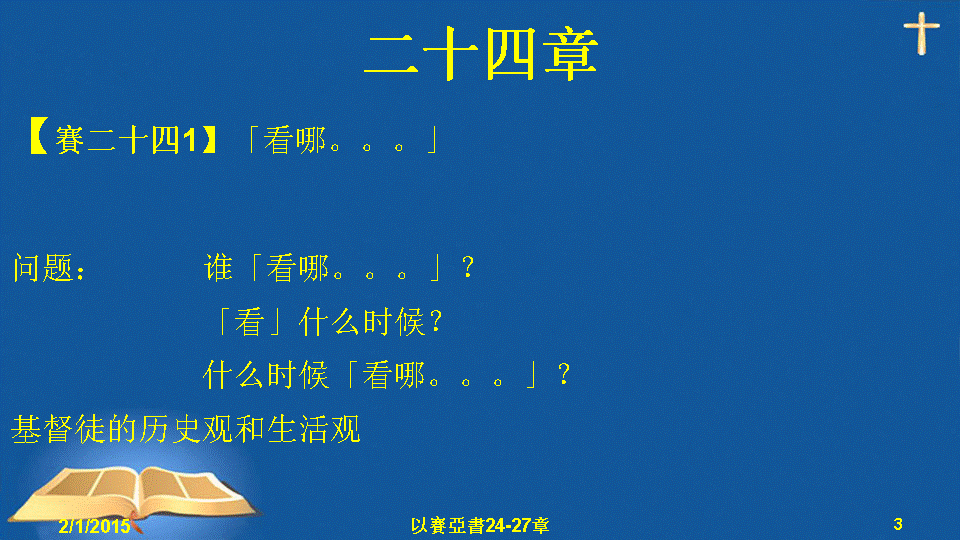 二十四章

【賽二十四1】「看哪。。。」

问题：　谁「看哪。。。」？

「看」什么时候？

什么时候「看哪。。。」？

基督徒的历史观和生活观

2/1/2015

以賽亞書24-27章

3